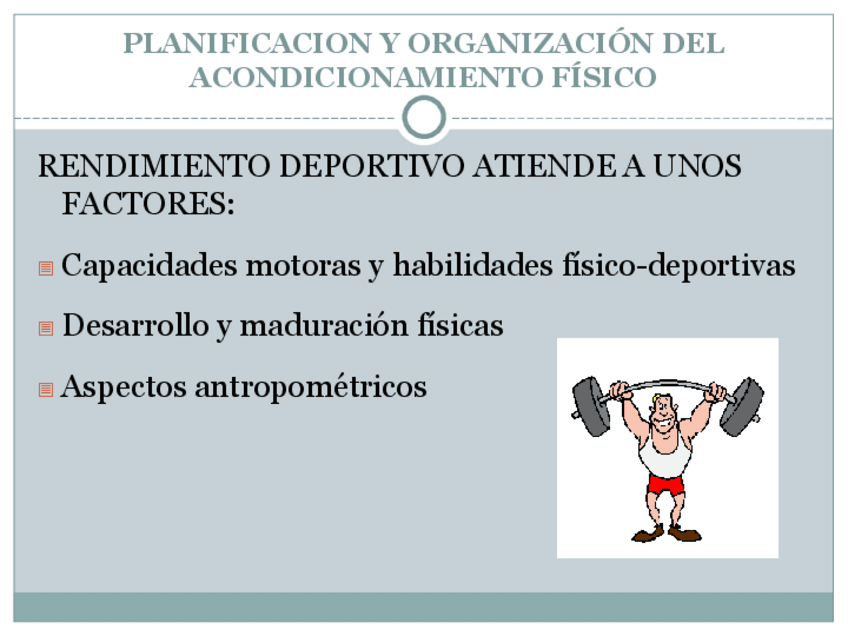 PLANIFICACION Y ORGANIZACIÓN DEL ACONDICIONAMIENTO FÍSICO

RENDIMIENTO DEPORTIVO ATIENDE A UNOS FACTORES:

Capacidades motoras y habilidades físico-deportivas

Desarrollo y maduración físicas

Aspectos antropométricos